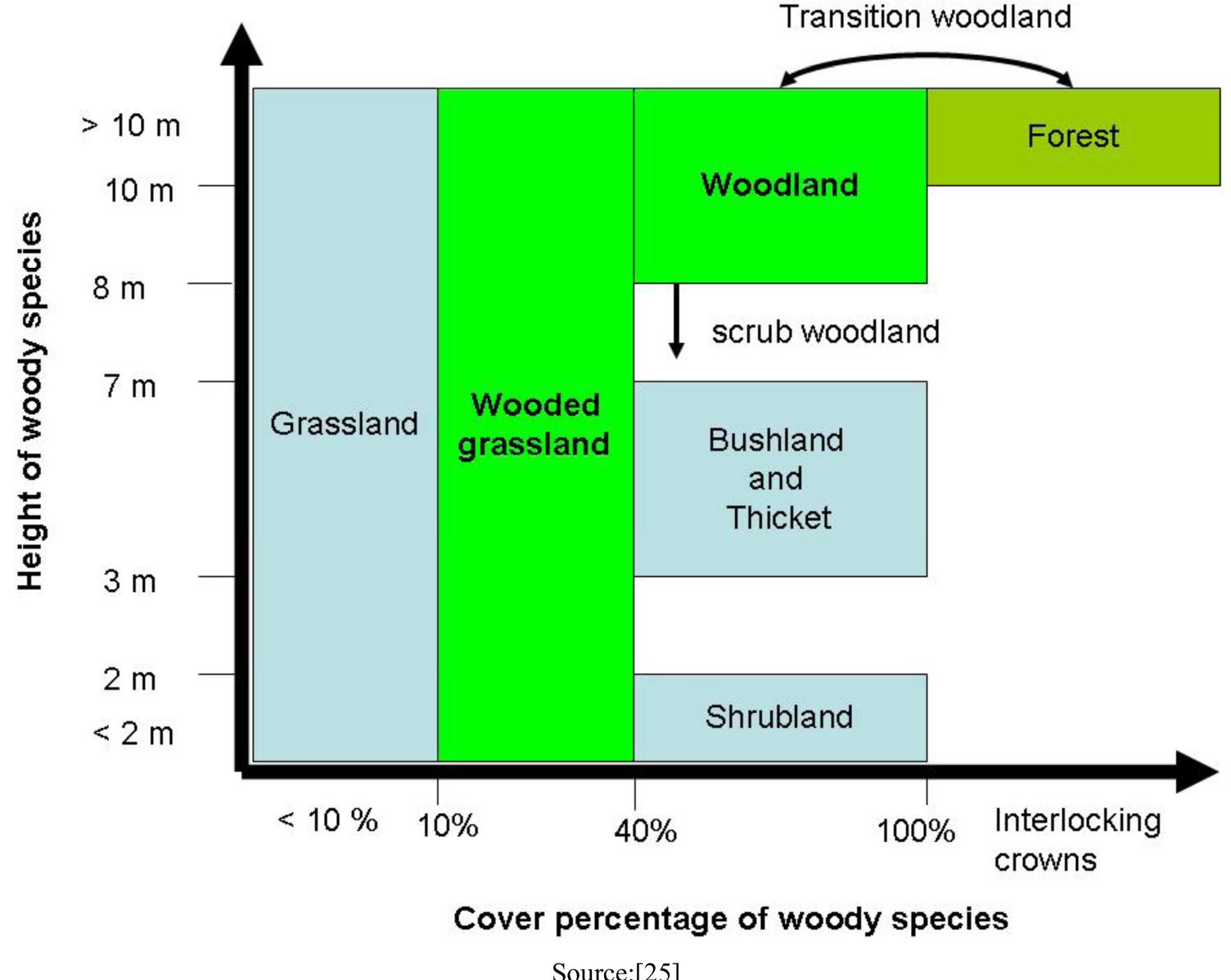 Transition woodland

Height of woody species

> 10 m
10 m
8 m
7 m
3 m
2 m
< 2 m

Grassland

Wooded grassland

Woodland

Forest

scrub woodland

Bushland and Thicket

Shrubland

< 10 %
10%
40%
100%
Interlocking crowns

Cover percentage of woody species

Source:[25]